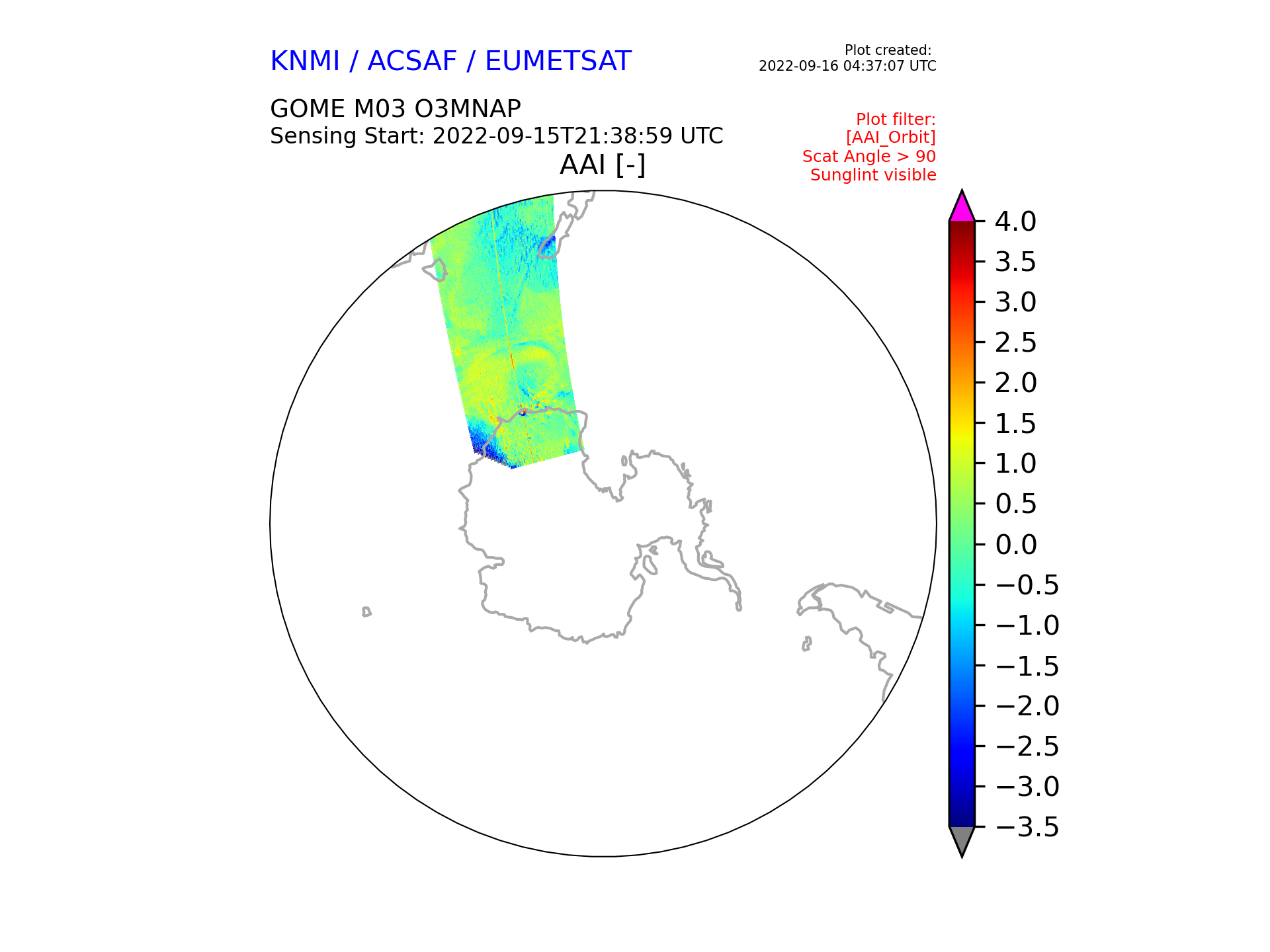 KNMI / ACSAF / EUMETSAT

Plot created:
2022-09-16 04:37:07 UTC

GOME M03 O3MNAP
Sensing Start: 2022-09-15T21:38:59 UTC

Plot filter:
[AAI_Orbit]
Scat Angle > 90
Sunglint visible

AAI [-]

4.0
3.5
3.0
2.5
2.0
1.5
1.0
0.5
0.0
−0.5
−1.0
−1.5
−2.0
−2.5
−3.0
−3.5